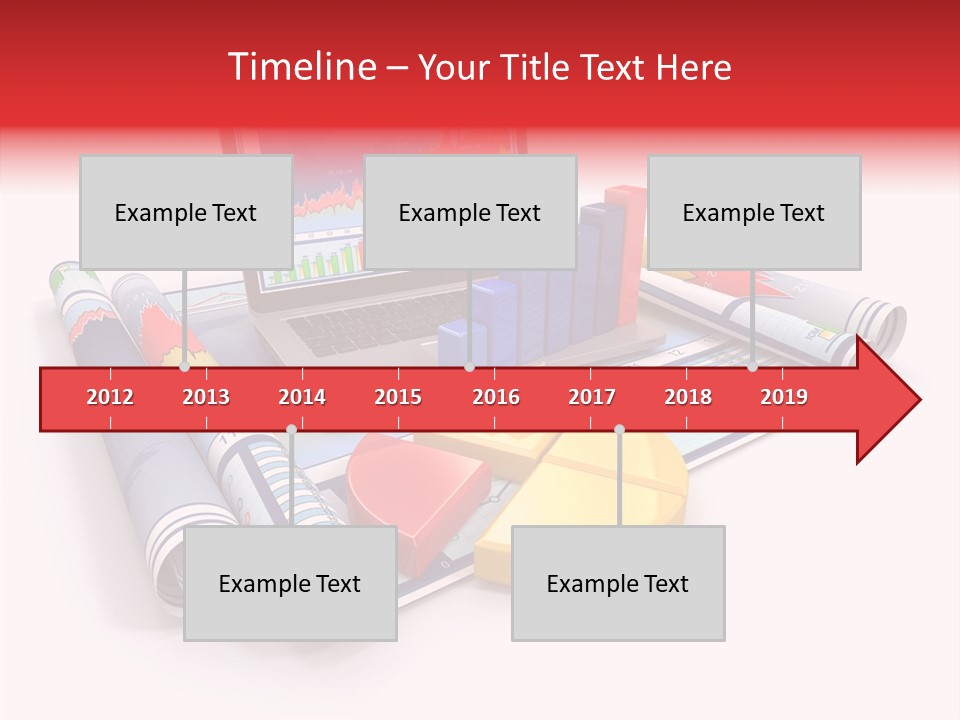 Timeline – Your Title Text Here

Example Text

Example Text

Example Text

2012 2013 2014 2015 2016 2017 2018 2019

Example Text

Example Text